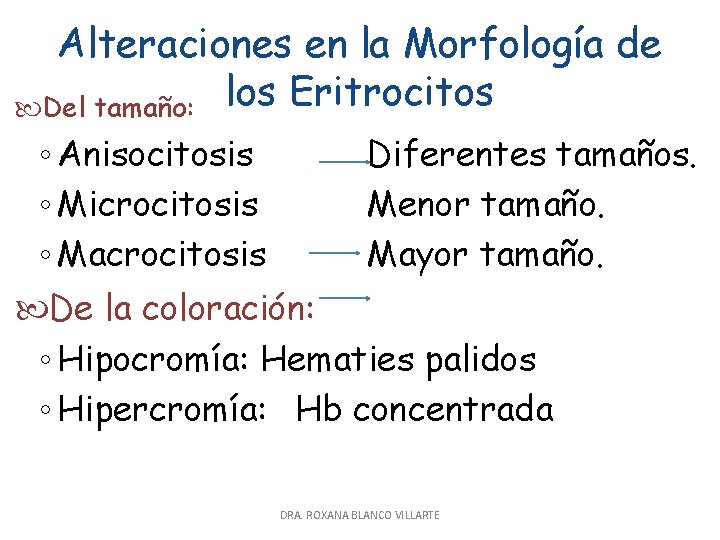 Alteraciones en la Morfología de los Eritrocitos

Del tamaño:

◦ Anisocitosis Diferentes tamaños.
◦ Microcitosis Menor tamaño.
◦ Macrocitosis Mayor tamaño.

De la coloración:

◦ Hipocromía: Hematies palidos
◦ Hipercromía: Hb concentrada

DRA. ROXANA BLANCO VILLARTE